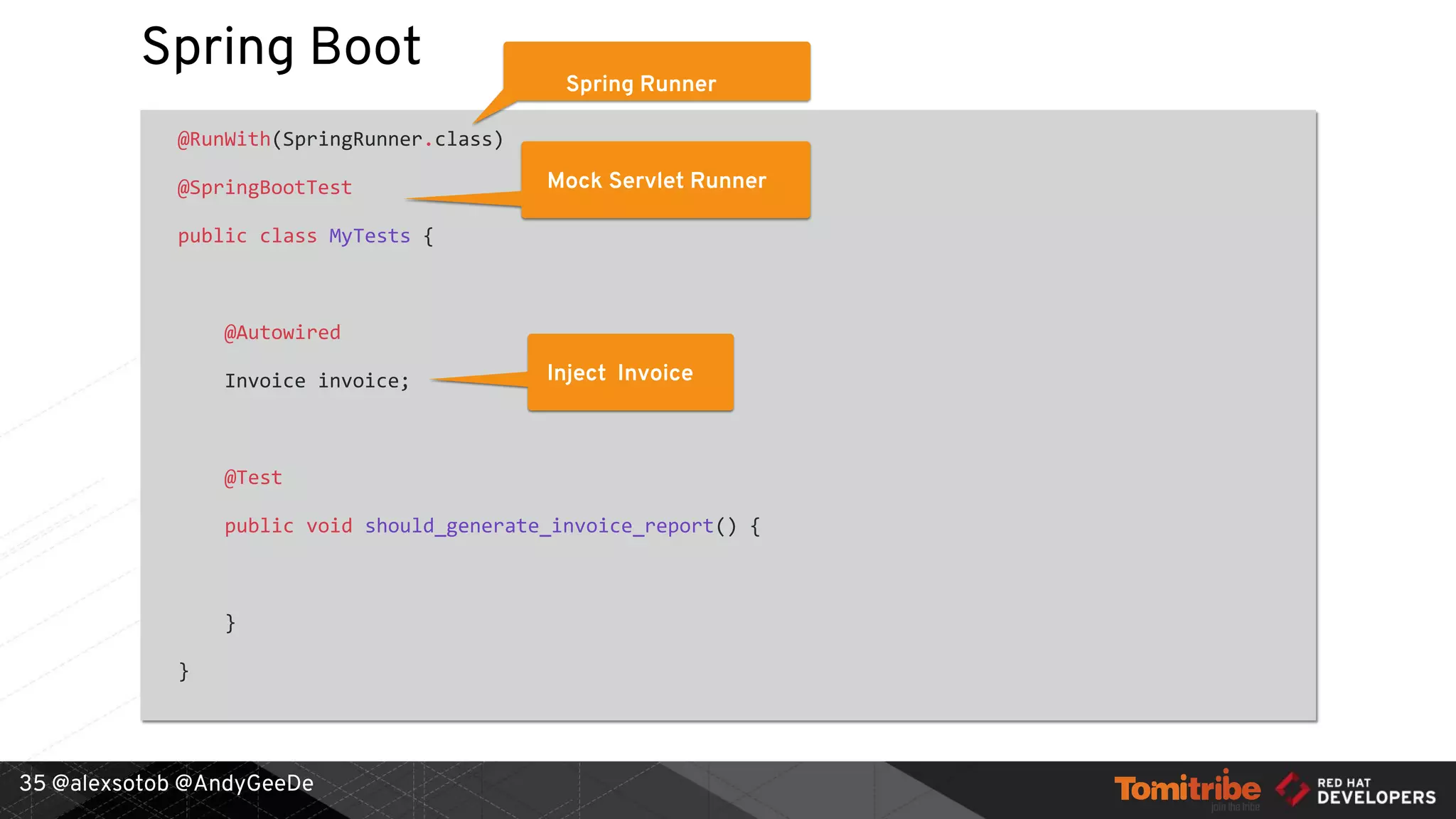 Spring Boot

Spring Runner

@RunWith(SpringRunner.class)

Mock Servlet Runner

@SpringBootTest

public class MyTests {

@Autowired

Invoice invoice;

Inject Invoice

@Test

public void should_generate_invoice_report() {

}

}

35 @alexsotob @AndyGeeDe

Tomitribe
join the tribe

RED HAT
DEVELOPERS